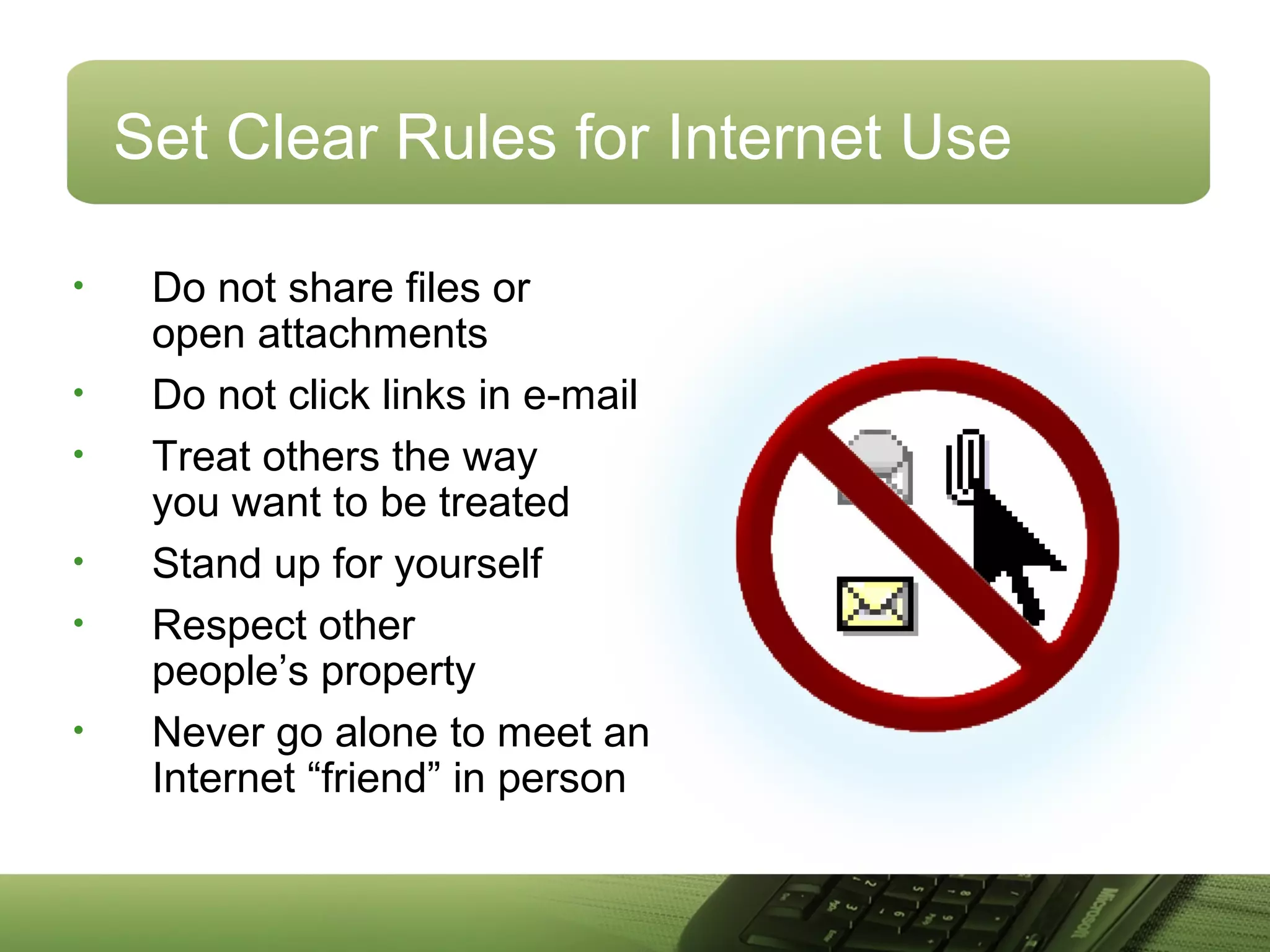 Set Clear Rules for Internet Use

• Do not share files or open attachments

• Do not click links in e-mail

• Treat others the way you want to be treated

• Stand up for yourself

• Respect other people’s property

• Never go alone to meet an Internet “friend” in person

Microsoft